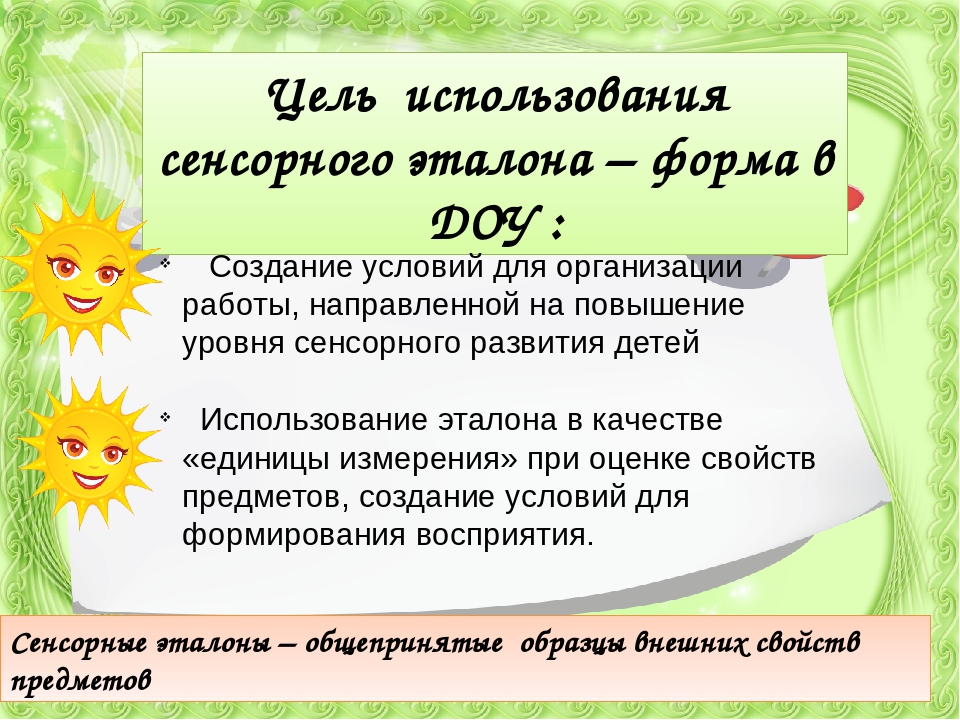 Цель использования сенсорного эталона – форма в ДОУ :

Создание условий для организации работы, направленной на повышение уровня сенсорного развития детей

Использование эталона в качестве «единицы измерения» при оценке свойств предметов, создание условий для формирования восприятия.

Сенсорные эталоны – общепринятые образцы внешних свойств предметов